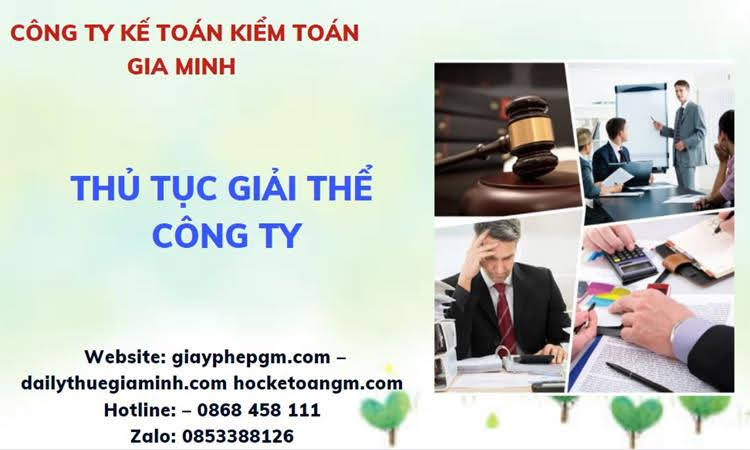 CÔNG TY KẾ TOÁN KIỂM TOÁN GIA MINH

THỦ TỤC GIẢI THỂ CÔNG TY

Website: giayphepgm.com – dailythuegiaminh.com hocketoangm.com
Hotline: – 0868 458 111
Zalo: 0853388126